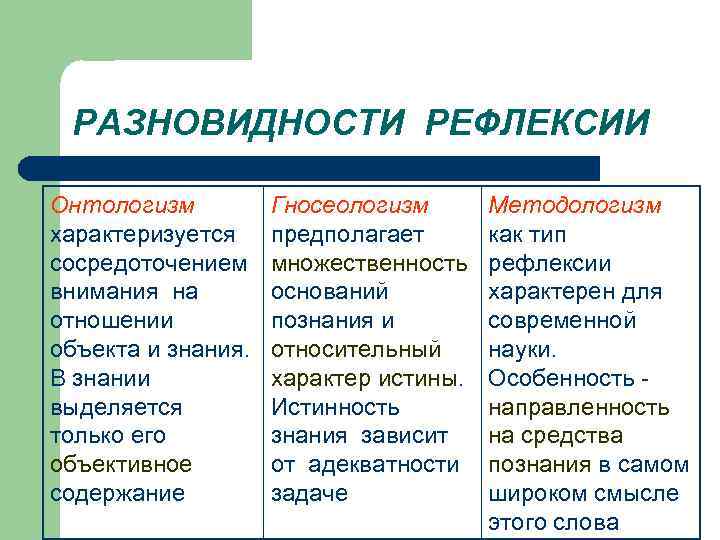 РАЗНОВИДНОСТИ РЕФЛЕКСИИ

| Онтологизм характеризуется сосредоточением внимания на отношении объекта и знания. В знании выделяется только его объективное содержание | Гносеологизм предполагает множественность оснований познания и относительный характер истины. Истинность знания зависит от адекватности задаче | Методологизм как тип рефлексии характерен для современной науки. Особенность - направленность на средства познания в самом широком смысле этого слова |
|---|---|---|